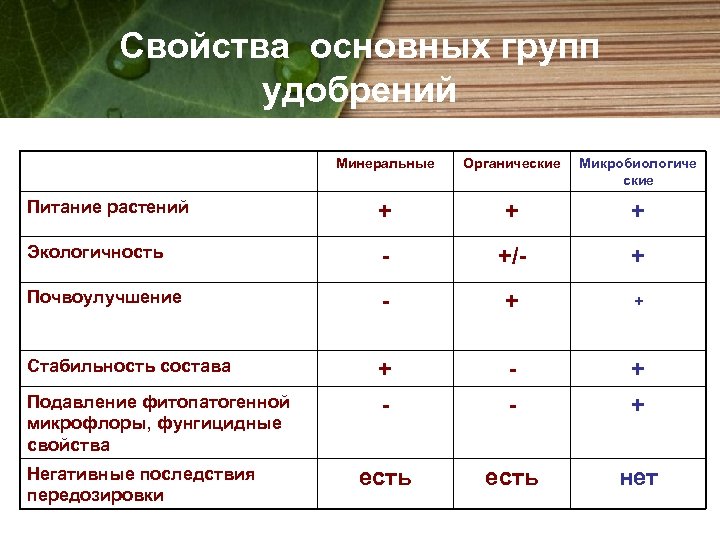 Свойства основных групп удобрений

| | Минеральные | Органические | Микробиологические |
|---|---|---|---|
| Питание растений | + | + | + |
| Экологичность | - | +/- | + |
| Почвоулучшение | - | + | + |
| Стабильность состава | + | - | + |
| Подавление фитопатогенной микрофлоры, фунгицидные свойства | - | - | + |
| Негативные последствия передозировки | есть | есть | нет |